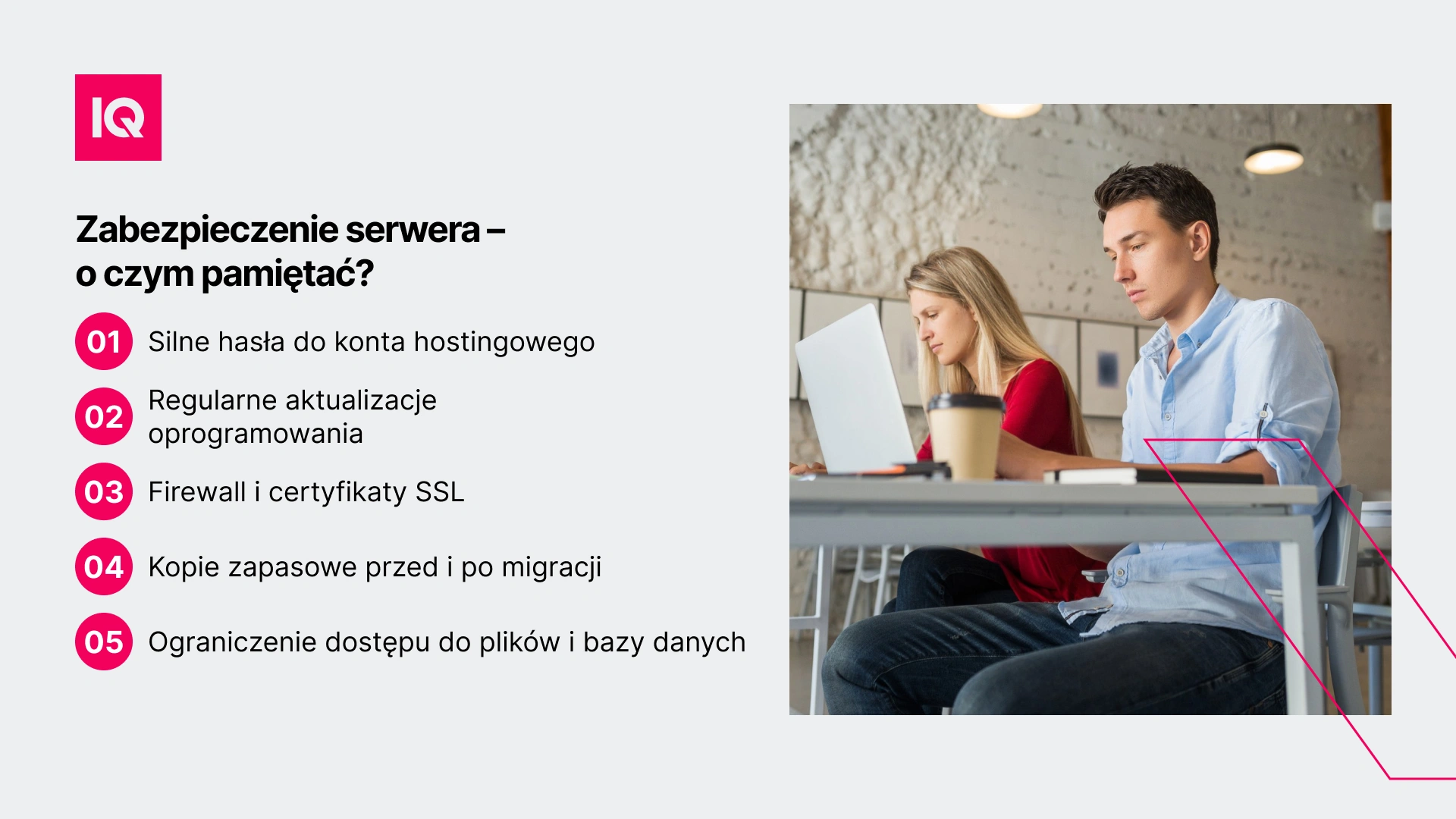 IQ

Zabezpieczenie serwera – o czym pamiętać?

01 Silne hasła do konta hostingowego

02 Regularne aktualizacje oprogramowania

03 Firewall i certyfikaty SSL

04 Kopie zapasowe przed i po migracji

05 Ograniczenie dostępu do plików i bazy danych